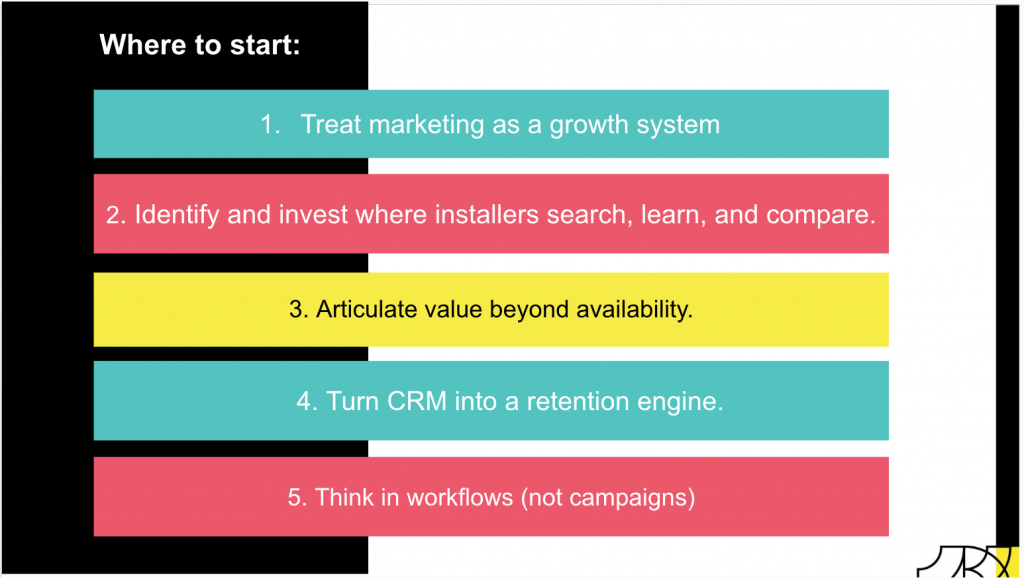 Where to start:

1. Treat marketing as a growth system

2. Identify and invest where installers search, learn, and compare.

3. Articulate value beyond availability.

4. Turn CRM into a retention engine.

5. Think in workflows (not campaigns)